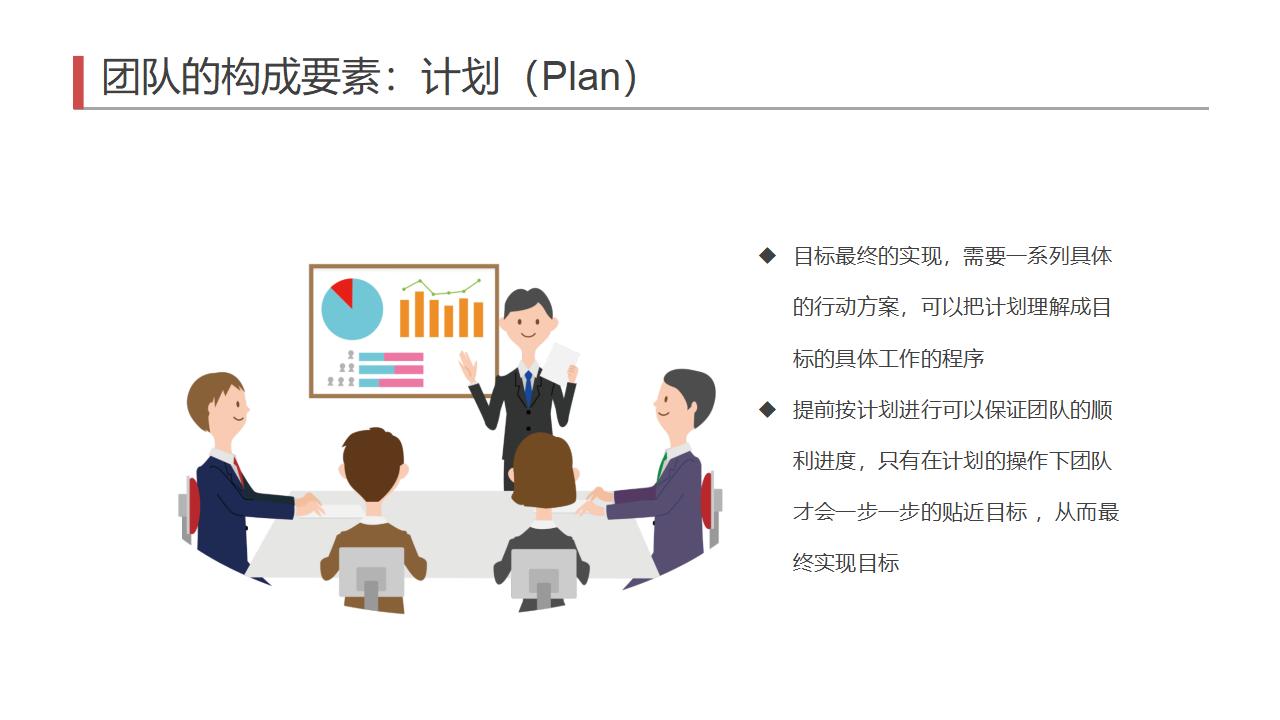 团队的构成要素：计划（Plan）

◆ 目标最终的实现，需要一系列具体的行动方案，可以把计划理解成目标的具体工作的程序

◆ 提前按计划进行可以保证团队的顺利进度，只有在计划的操作下团队才会一步一步的贴近目标， 从而最终实现目标